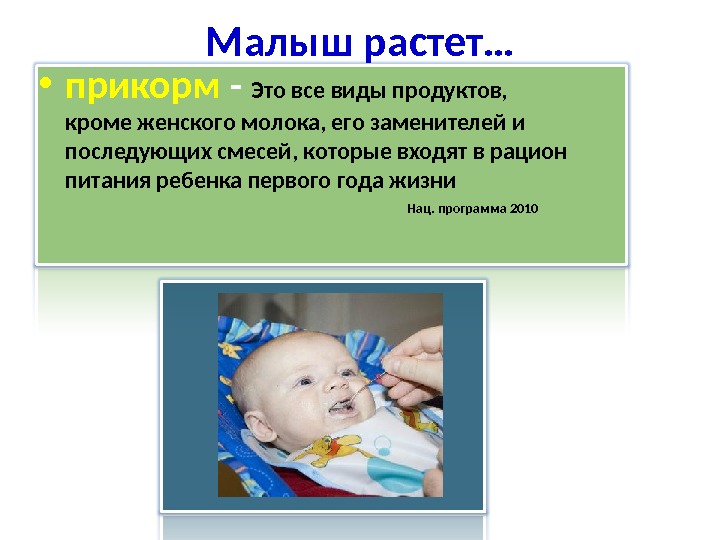 Малыш растет…

• прикорм - Это все виды продуктов, кроме женского молока, его заменителей и последующих смесей, которые входят в рацион питания ребенка первого года жизни

Нац. программа 2010